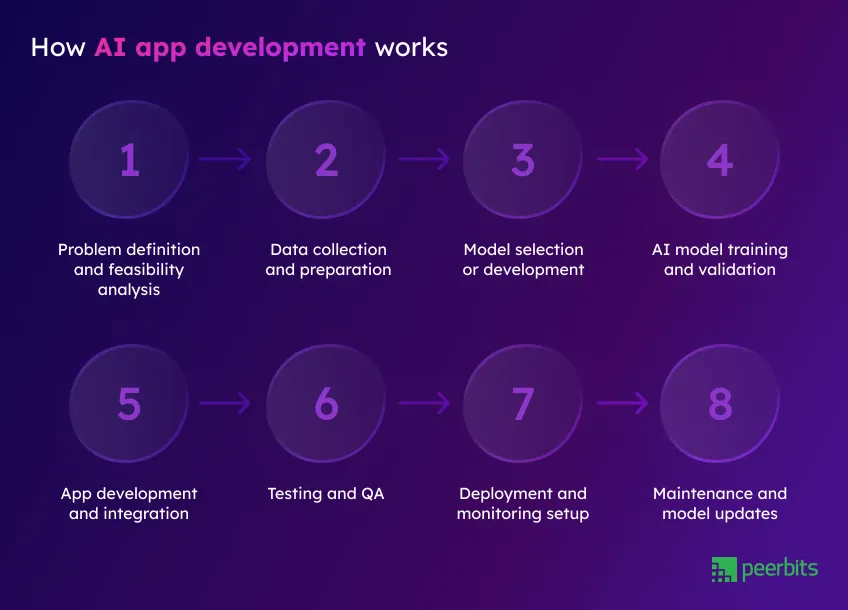 How AI app development works

1
Problem definition and feasibility analysis

2
Data collection and preparation

3
Model selection or development

4
AI model training and validation

5
App development and integration

6
Testing and QA

7
Deployment and monitoring setup

8
Maintenance and model updates

peerbits